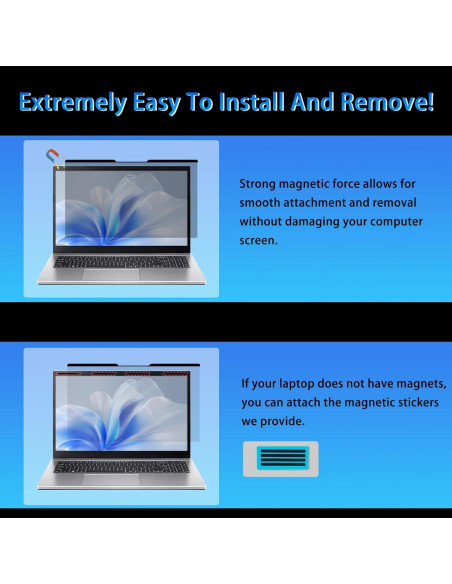 Extremely Easy To Install And Remove!

Strong magnetic force allows for smooth attachment and removal without damaging your computer screen.

If your laptop does not have magnets, you can attach the magnetic stickers we provide.